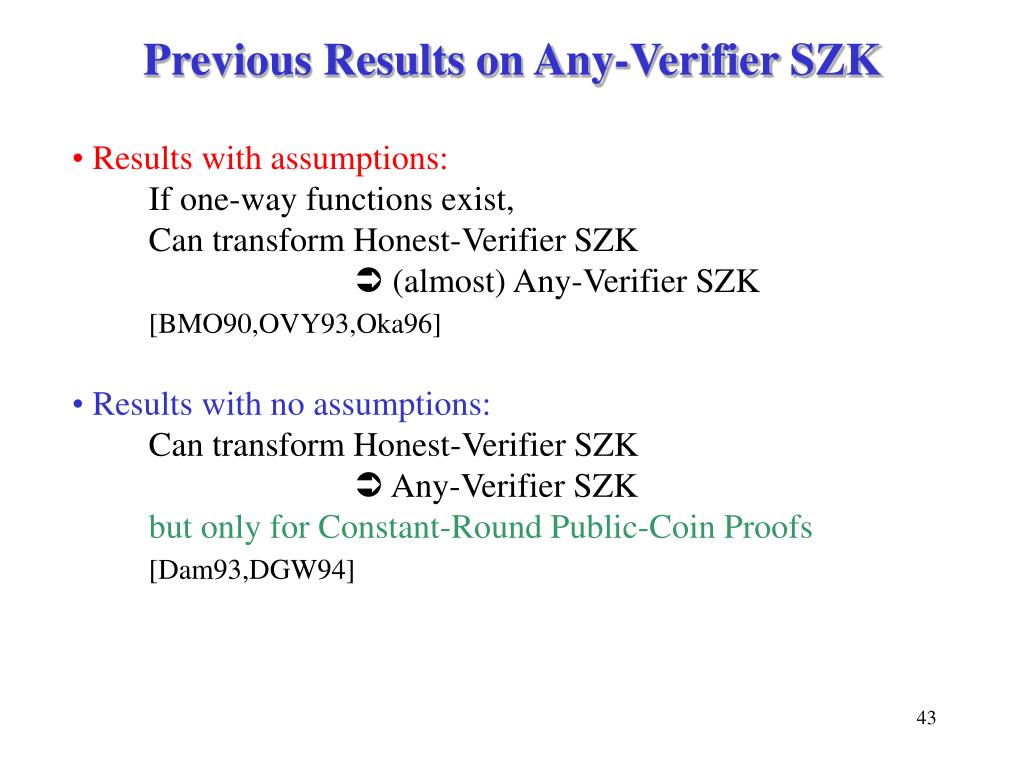 Previous Results on Any-Verifier SZK

• Results with assumptions:
If one-way functions exist,
Can transform Honest-Verifier SZK
➲ (almost) Any-Verifier SZK
[BMO90,OVY93,Oka96]

• Results with no assumptions:
Can transform Honest-Verifier SZK
➲ Any-Verifier SZK
but only for Constant-Round Public-Coin Proofs
[Dam93,DGW94]

43